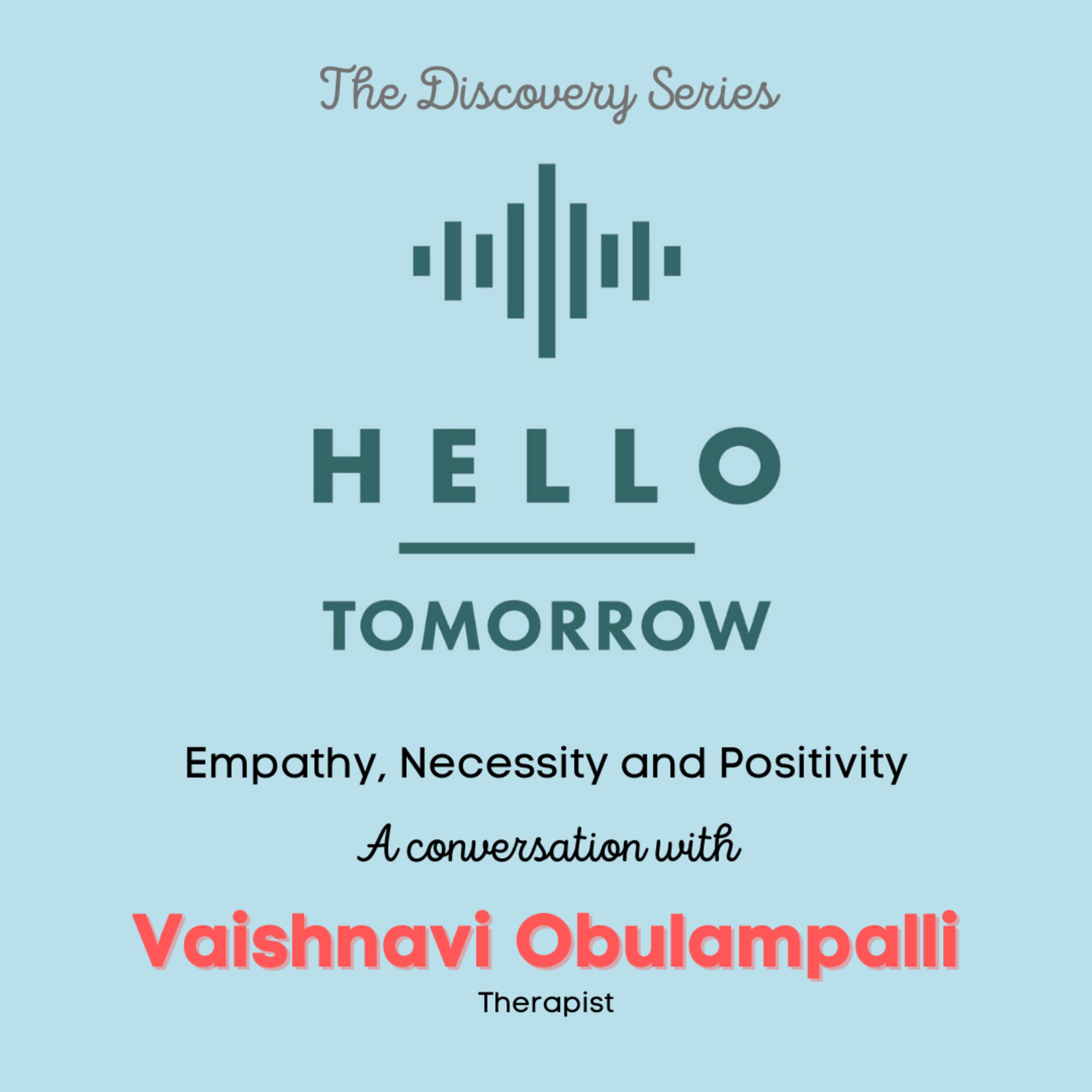 The Discovery Series

HELLO

TOMORROW

Empathy, Necessity and Positivity

A conversation with

Vaishnavi Obulampalli

Therapist